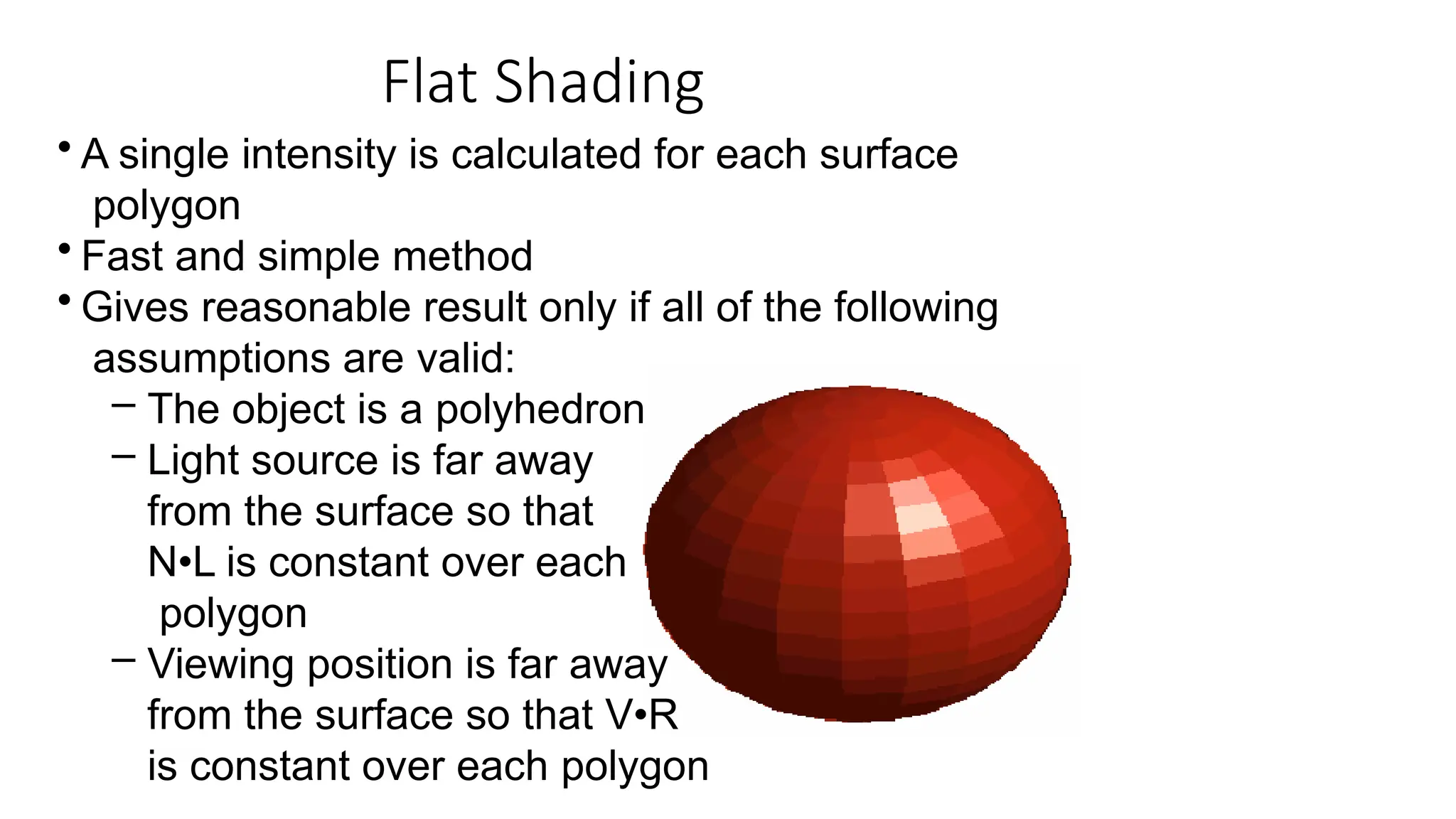 Flat Shading

• A single intensity is calculated for each surface polygon
• Fast and simple method
• Gives reasonable result only if all of the following assumptions are valid:
  – The object is a polyhedron
  – Light source is far away from the surface so that N•L is constant over each polygon
  – Viewing position is far away from the surface so that V•R is constant over each polygon